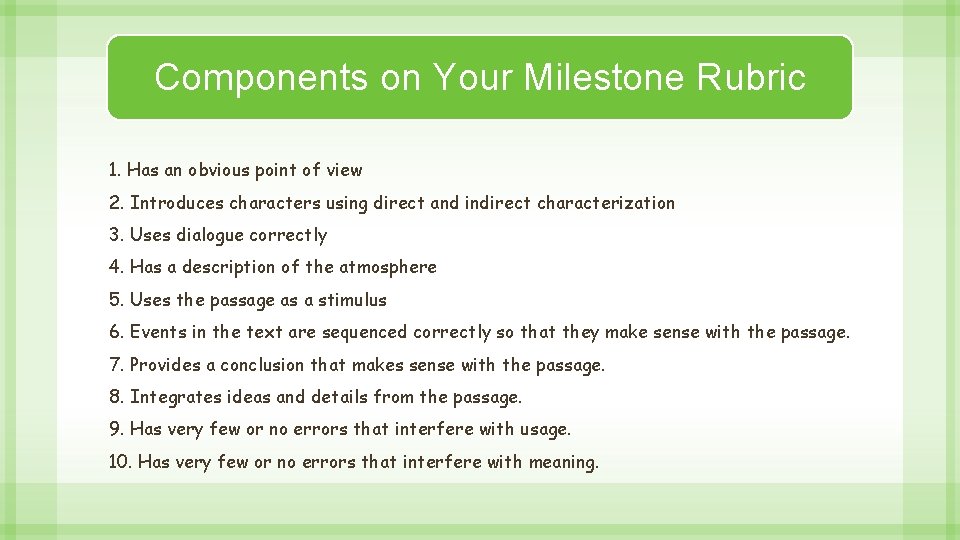 Components on Your Milestone Rubric

1. Has an obvious point of view
2. Introduces characters using direct and indirect characterization
3. Uses dialogue correctly
4. Has a description of the atmosphere
5. Uses the passage as a stimulus
6. Events in the text are sequenced correctly so that they make sense with the passage.
7. Provides a conclusion that makes sense with the passage.
8. Integrates ideas and details from the passage.
9. Has very few or no errors that interfere with usage.
10. Has very few or no errors that interfere with meaning.